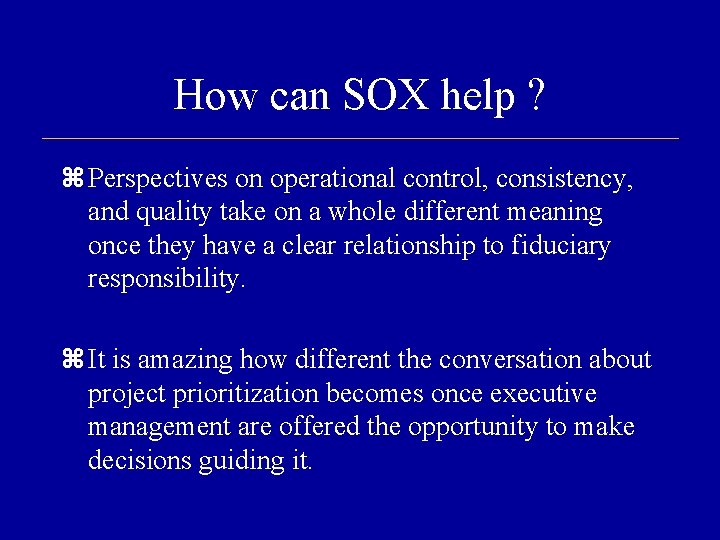 How can SOX help ?

⌘ Perspectives on operational control, consistency, and quality take on a whole different meaning once they have a clear relationship to fiduciary responsibility.

⌘ It is amazing how different the conversation about project prioritization becomes once executive management are offered the opportunity to make decisions guiding it.